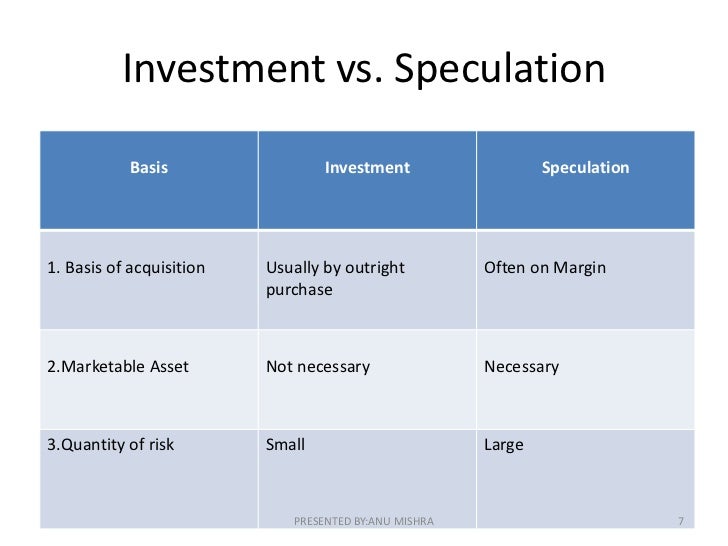 Investment vs. Speculation

| Basis | Investment | Speculation |
|---|---|---|
| 1. Basis of acquisition | Usually by outright purchase | Often on Margin |
| 2.Marketable Asset | Not necessary | Necessary |
| 3.Quantity of risk | Small | Large |

PRESENTED BY:ANU MISHRA

7